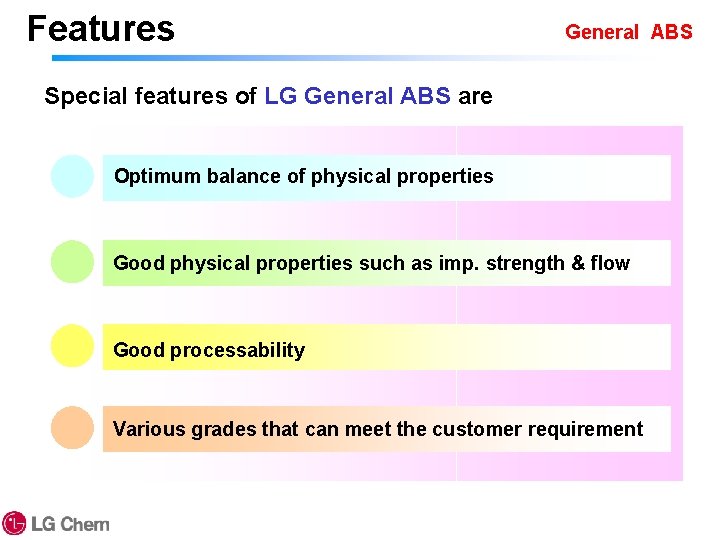 Features

General ABS

Special features of LG General ABS are

Optimum balance of physical properties

Good physical properties such as imp. strength & flow

Good processability

Various grades that can meet the customer requirement

LG Chem